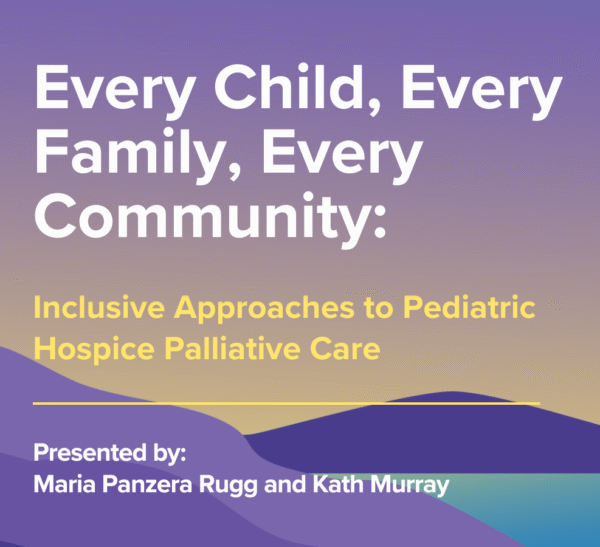 Every Child, Every Family, Every Community:

Inclusive Approaches to Pediatric Hospice Palliative Care

Presented by:
Maria Panzera Rugg and Kath Murray